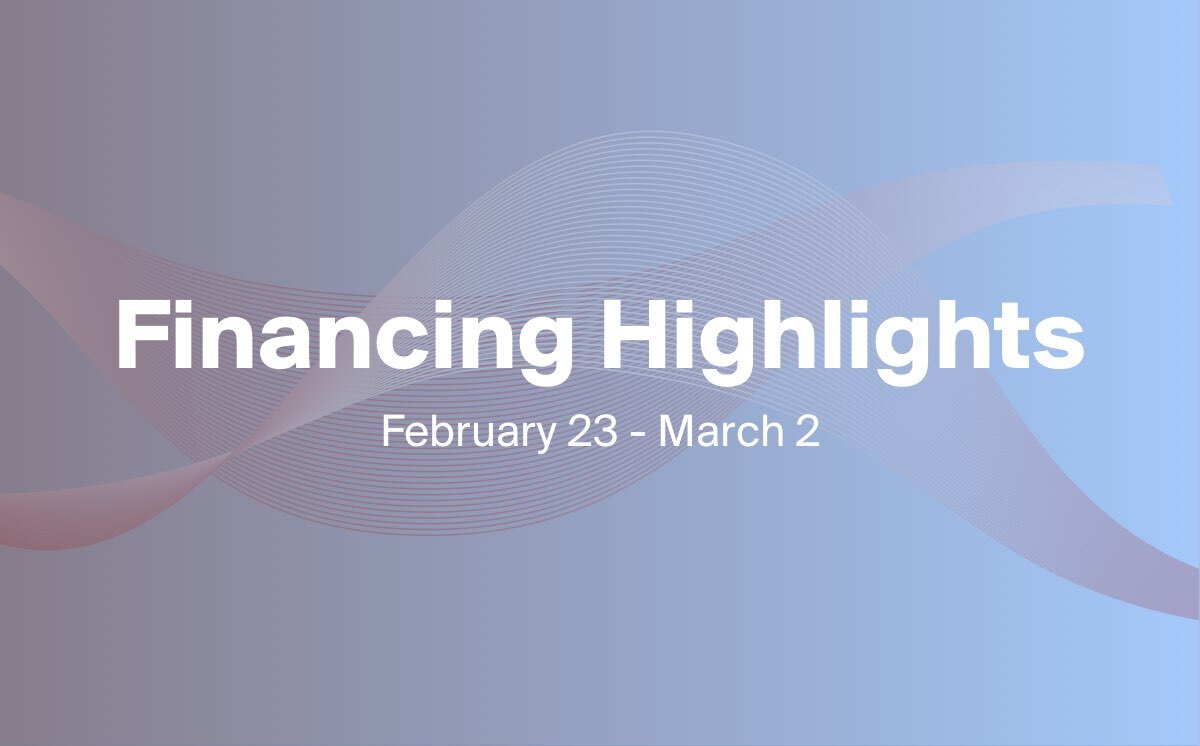 Financing Highlights

February 23 - March 2